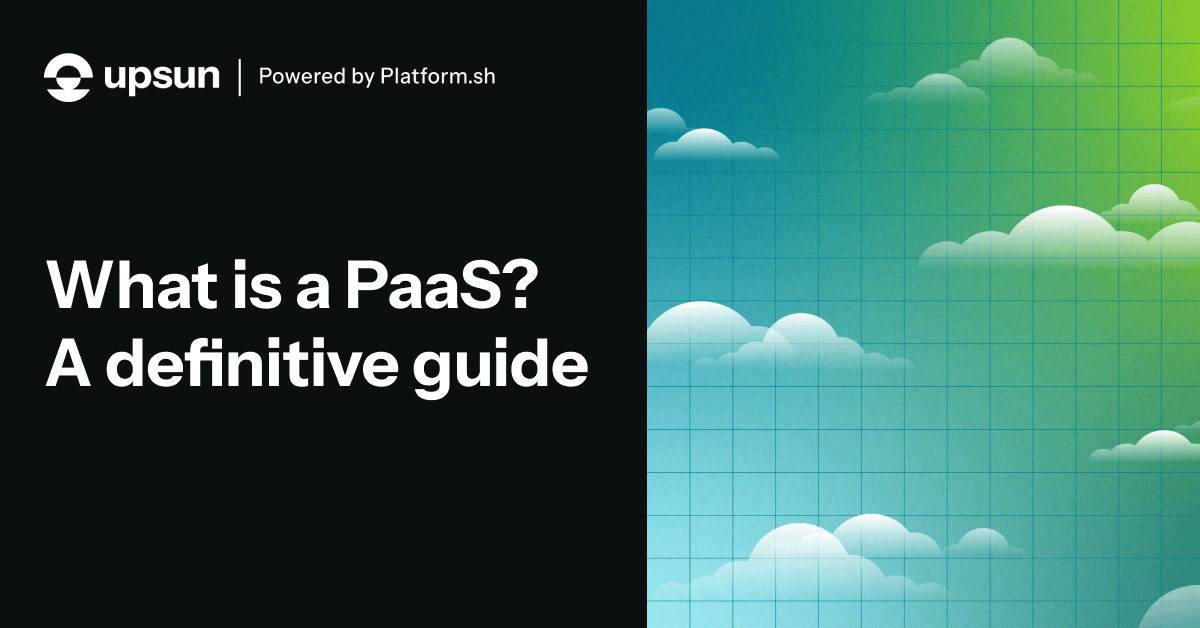 upsun | Powered by Platform.sh

What is a PaaS?
A definitive guide